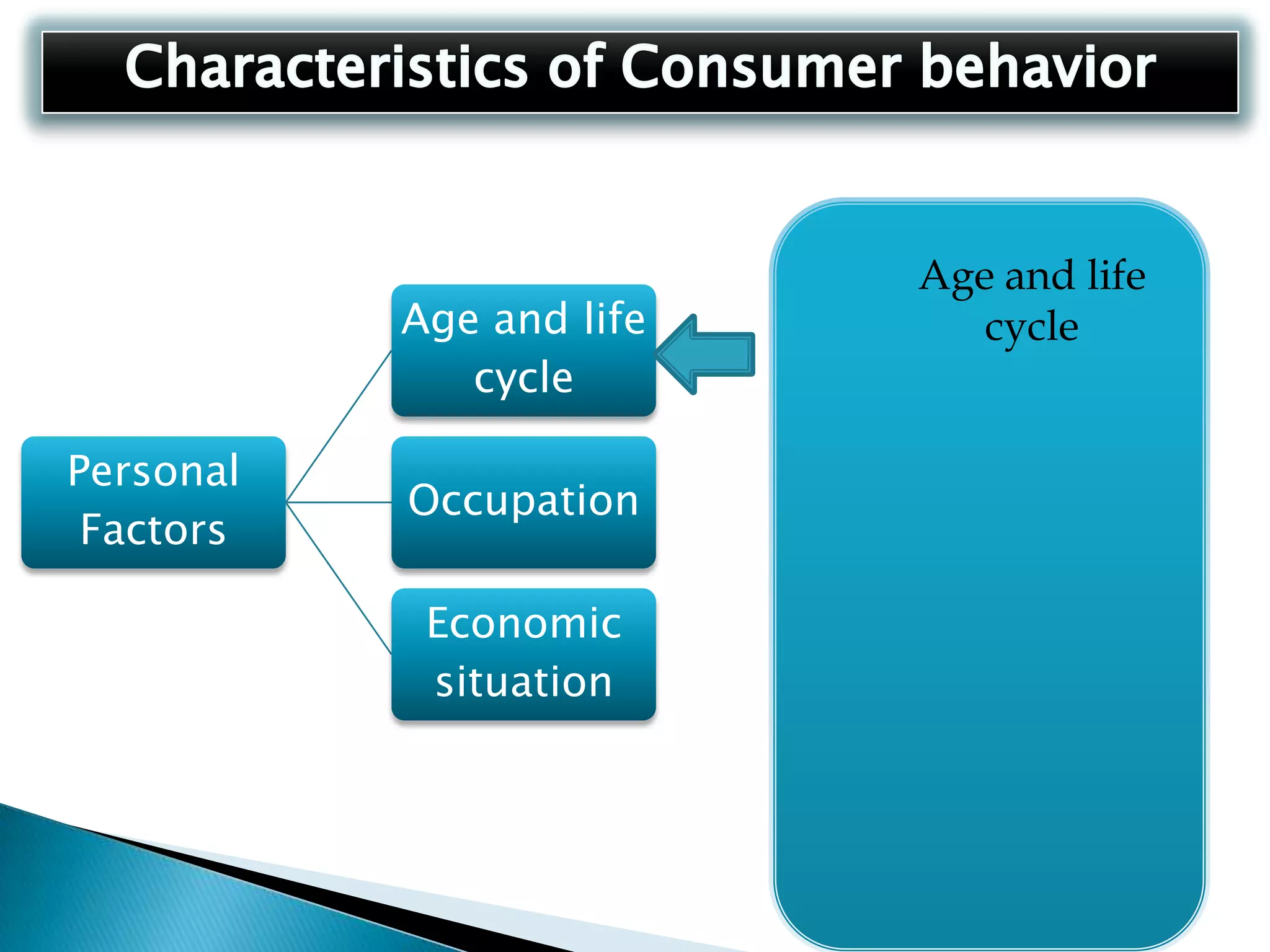 Characteristics of Consumer behavior

Personal Factors

Age and life cycle

Occupation

Economic situation

Age and life cycle